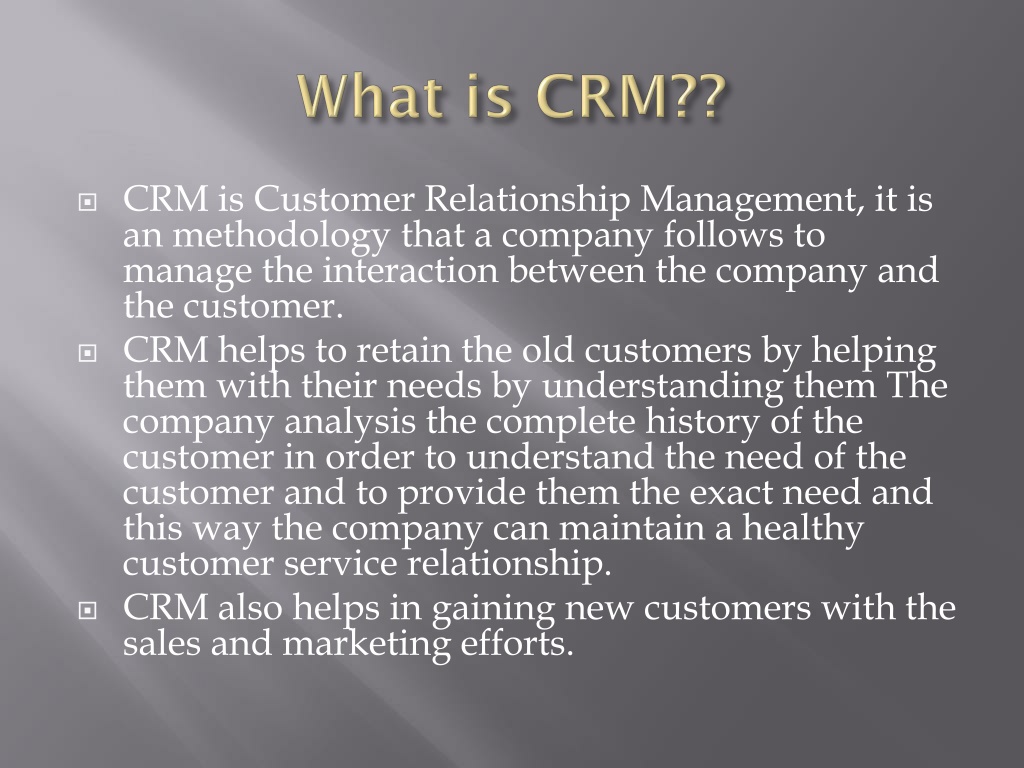 What is CRM??

CRM is Customer Relationship Management, it is an methodology that a company follows to manage the interaction between the company and the customer.

CRM helps to retain the old customers by helping them with their needs by understanding them The company analysis the complete history of the customer in order to understand the need of the customer and to provide them the exact need and this way the company can maintain a healthy customer service relationship.

CRM also helps in gaining new customers with the sales and marketing efforts.